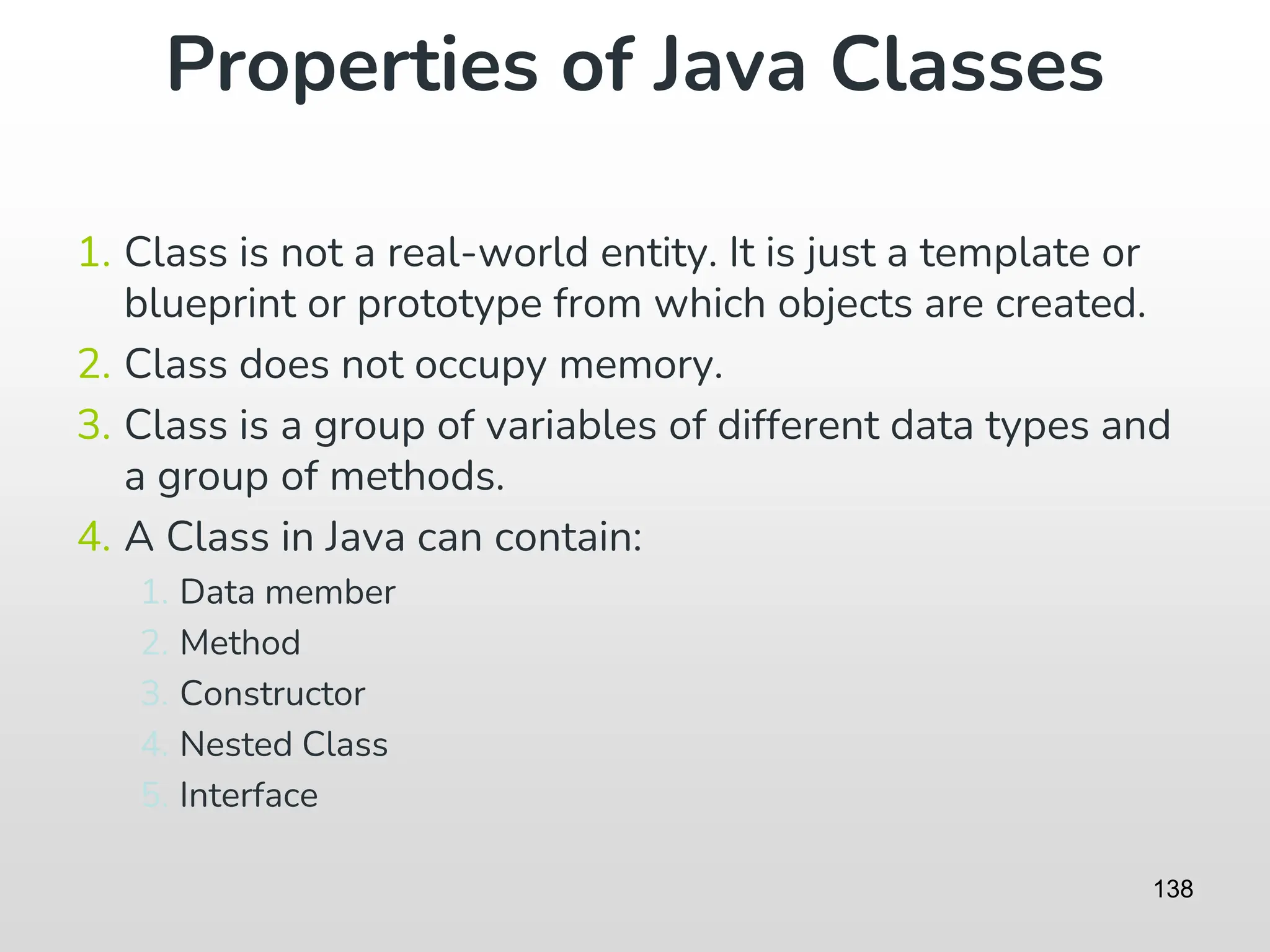 Properties of Java Classes

1. Class is not a real-world entity. It is just a template or blueprint or prototype from which objects are created.
2. Class does not occupy memory.
3. Class is a group of variables of different data types and a group of methods.
4. A Class in Java can contain:
   1. Data member
   2. Method
   3. Constructor
   4. Nested Class
   5. Interface

138